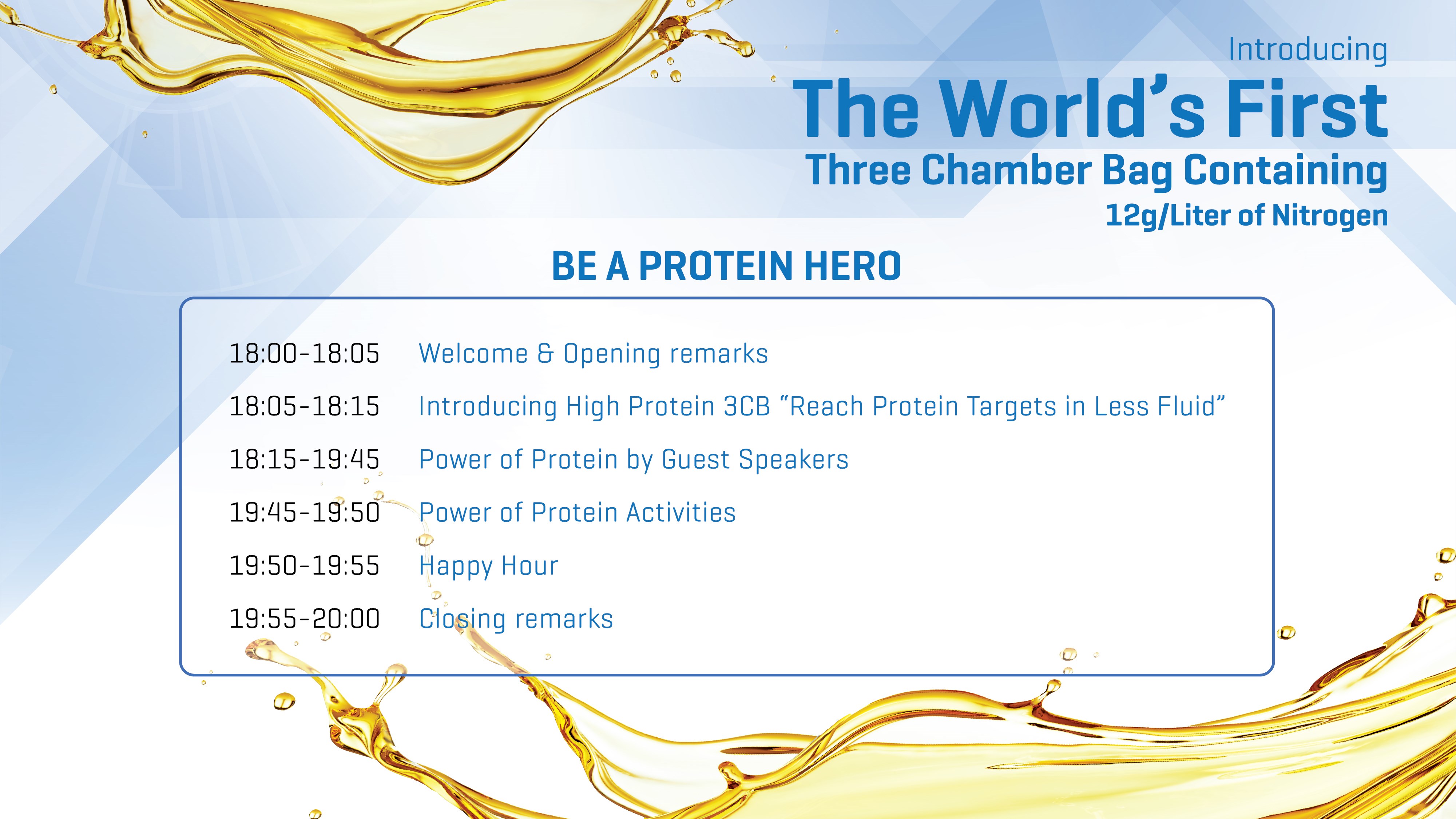 Introducing
The World's First
Three Chamber Bag Containing
12g/Liter of Nitrogen

BE A PROTEIN HERO

| | |
|---|---|
| 18:00-18:05 | Welcome & Opening remarks |
| 18:05-18:15 | Introducing High Protein 3CB "Reach Protein Targets in Less Fluid" |
| 18:15-19:45 | Power of Protein by Guest Speakers |
| 19:45-19:50 | Power of Protein Activities |
| 19:50-19:55 | Happy Hour |
| 19:55-20:00 | Closing remarks |